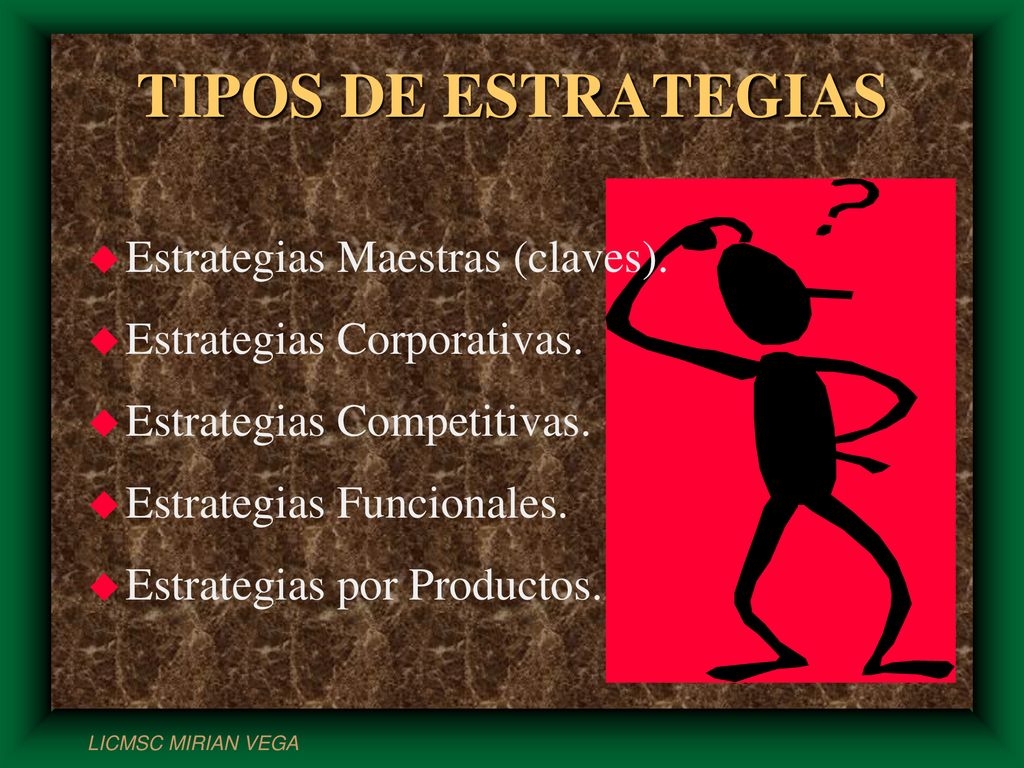 TIPOS DE ESTRATEGIAS

Estrategias Maestras (claves).

Estrategias Corporativas.

Estrategias Competitivas.

Estrategias Funcionales.

Estrategias por Productos.

?

LICMSC MIRIAN VEGA